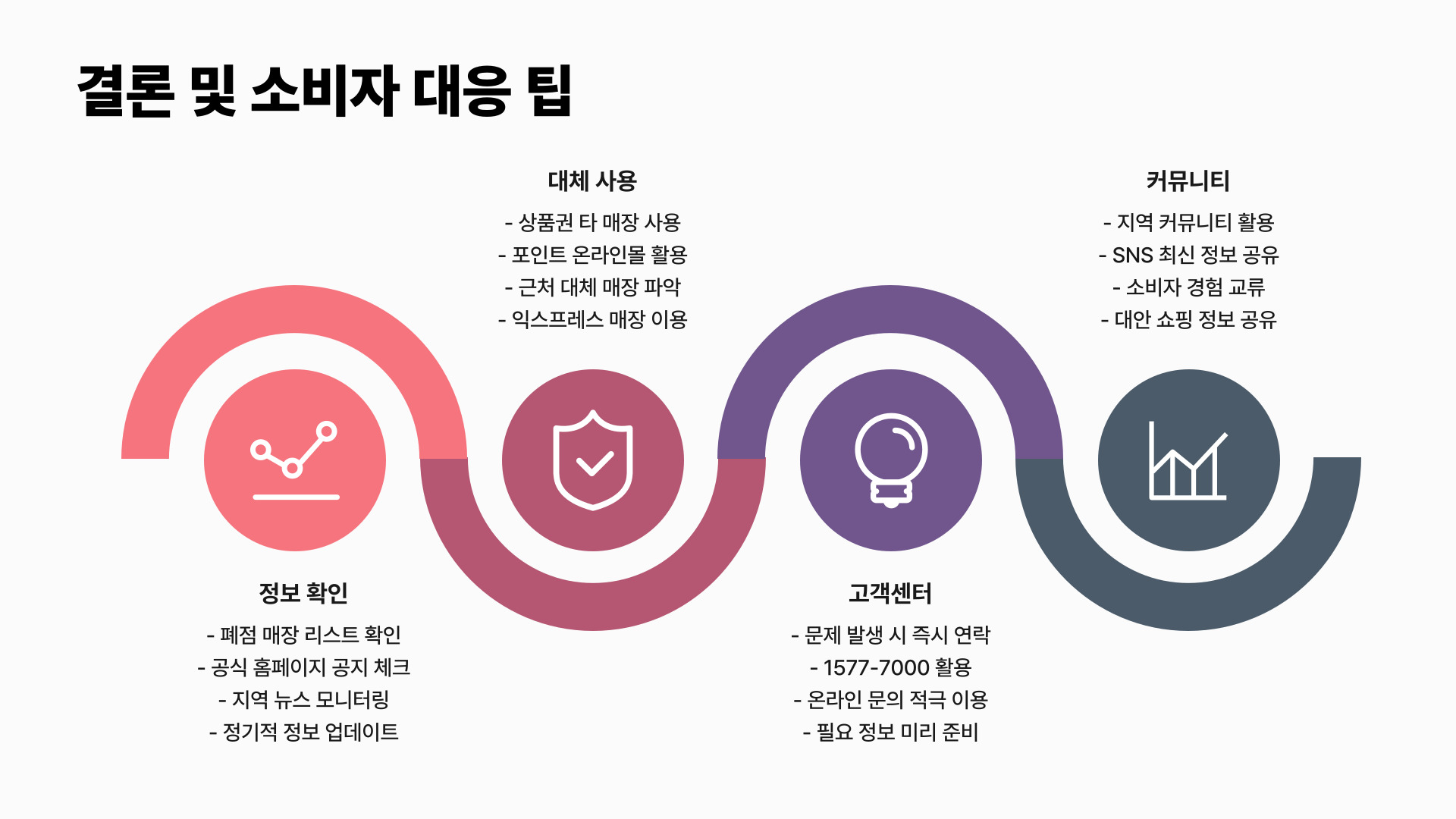 결론 및 소비자 대응 팁

정보 확인

- 폐점 매장 리스트 확인
- 공식 홈페이지 공지 체크
- 지역 뉴스 모니터링
- 정기적 정보 업데이트

대체 사용

- 상품권 타 매장 사용
- 포인트 온라인몰 활용
- 근처 대체 매장 파악
- 익스프레스 매장 이용

고객센터

- 문제 발생 시 즉시 연락
- 1577-7000 활용
- 온라인 문의 적극 이용
- 필요 정보 미리 준비

커뮤니티

- 지역 커뮤니티 활용
- SNS 최신 정보 공유
- 소비자 경험 교류
- 대안 쇼핑 정보 공유